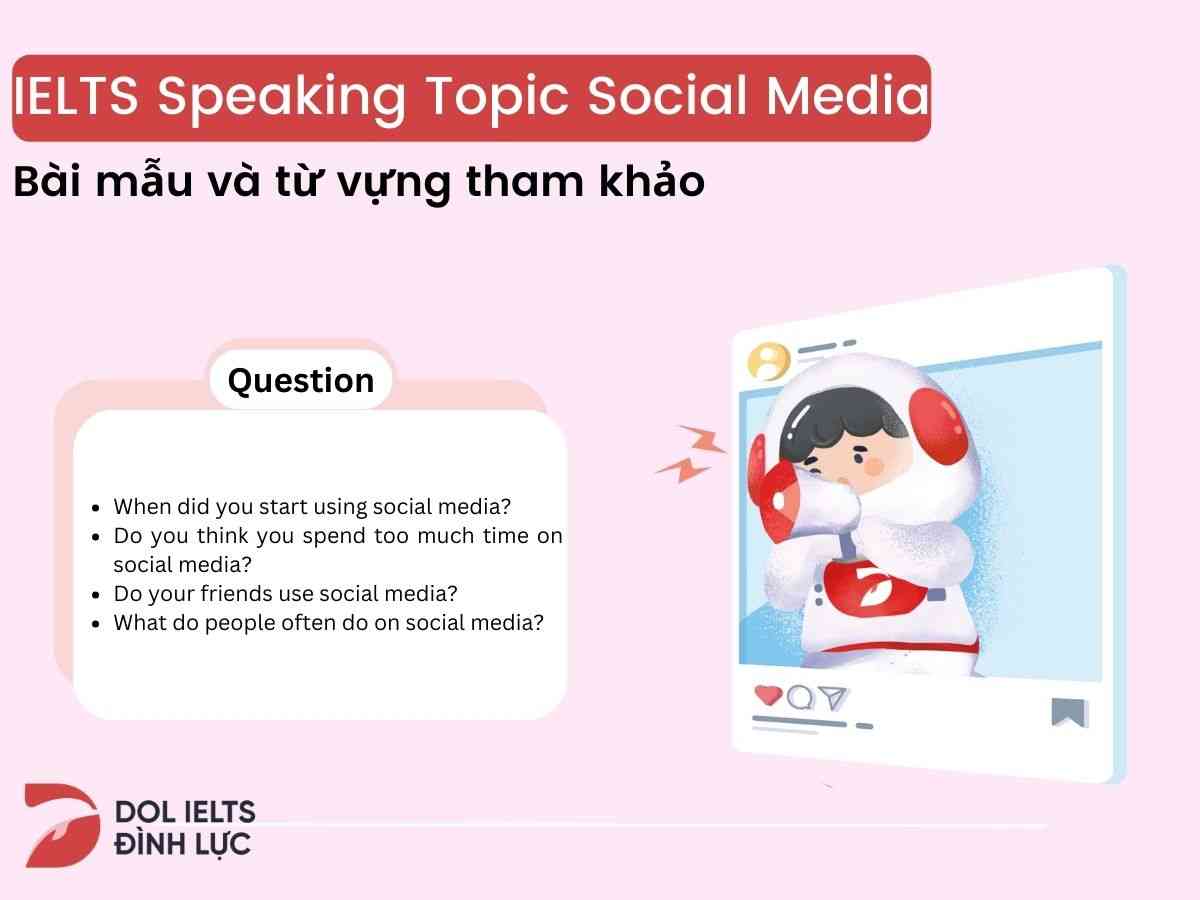 IELTS Speaking Topic Social Media

Bài mẫu và từ vựng tham khảo

Question

- When did you start using social media?
- Do you think you spend too much time on social media?
- Do your friends use social media?
- What do people often do on social media?

DOL IELTS
ĐÌNH LỰC